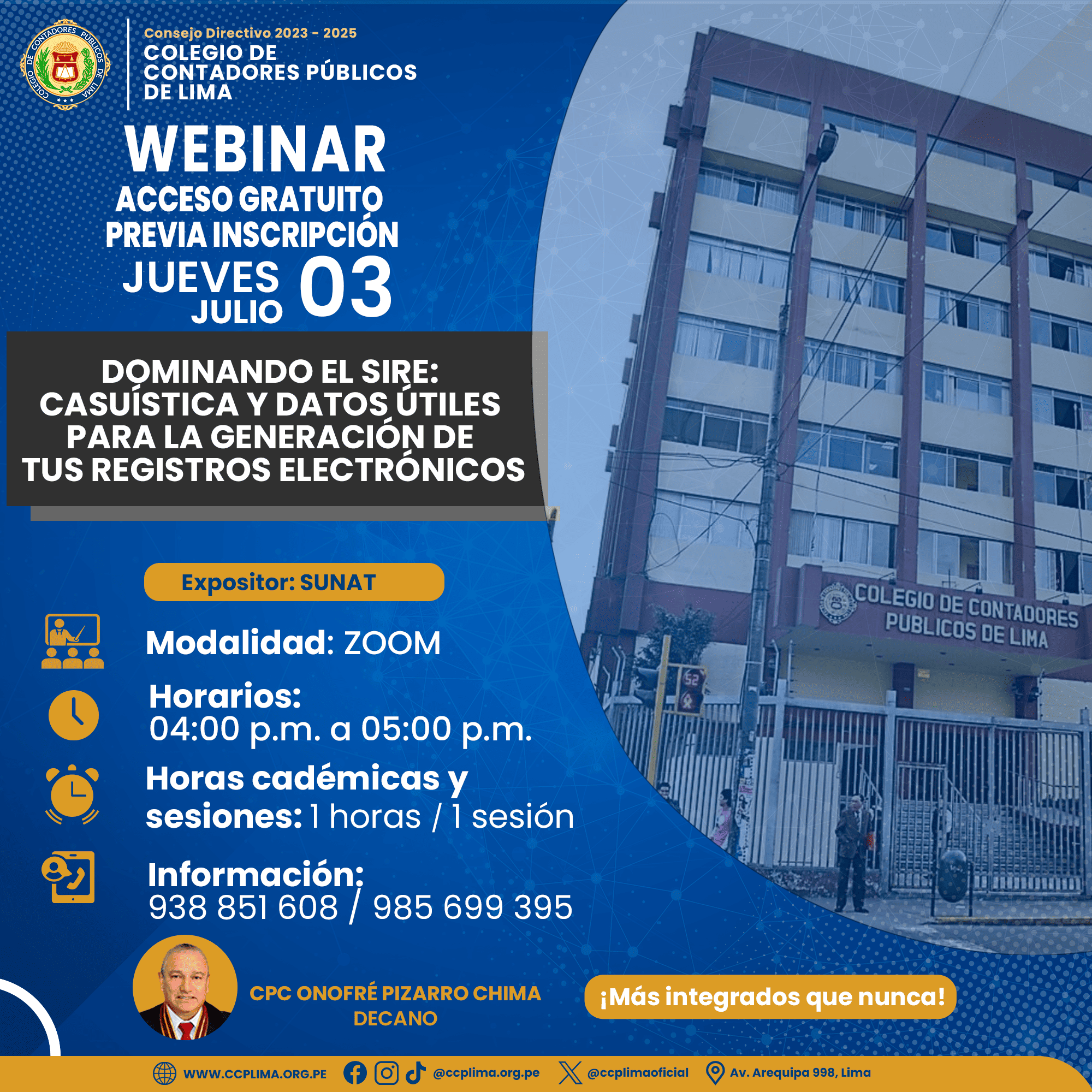 COLEGIO DE CONTADORES PÚBLICOS DE LIMA

Consejo Directivo 2023 - 2025
COLEGIO DE CONTADORES PÚBLICOS DE LIMA

WEBINAR
ACCESO GRATUITO PREVIA INSCRIPCIÓN
JUEVES JULIO 03

DOMINANDO EL SIRE: CASUÍSTICA Y DATOS ÚTILES PARA LA GENERACIÓN DE TUS REGISTROS ELECTRÓNICOS

Expositor: SUNAT

Modalidad: ZOOM

Horarios:
04:00 p.m. a 05:00 p.m.

Horas cadémicas y sesiones: 1 horas / 1 sesión

Información:
938 851 608 / 985 699 395

CPC ONOFRÉ PIZARRO CHIMA
DECANO

¡Más integrados que nunca!

COLEGIO DE CONTADORES PUBLICOS DE LIMA

52

WWW.CCPLIMA.ORG.PE @ccplima.org.pe @ccplimaoficial Av. Arequipa 998, Lima